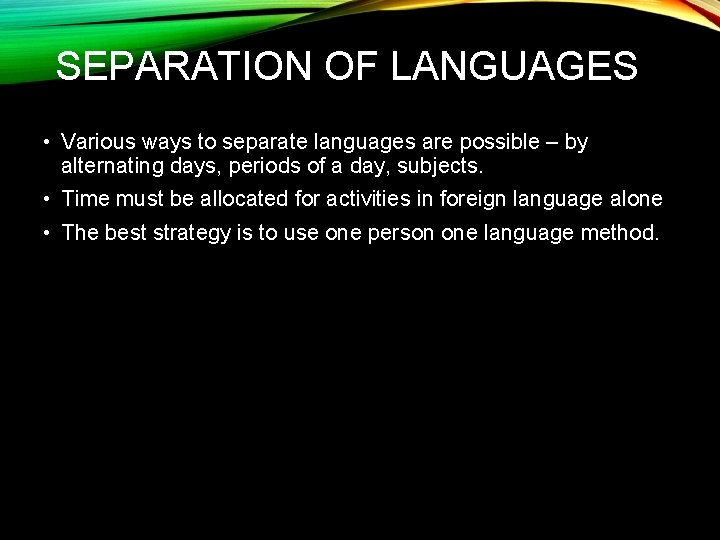 SEPARATION OF LANGUAGES

• Various ways to separate languages are possible – by alternating days, periods of a day, subjects.
• Time must be allocated for activities in foreign language alone
• The best strategy is to use one person one language method.